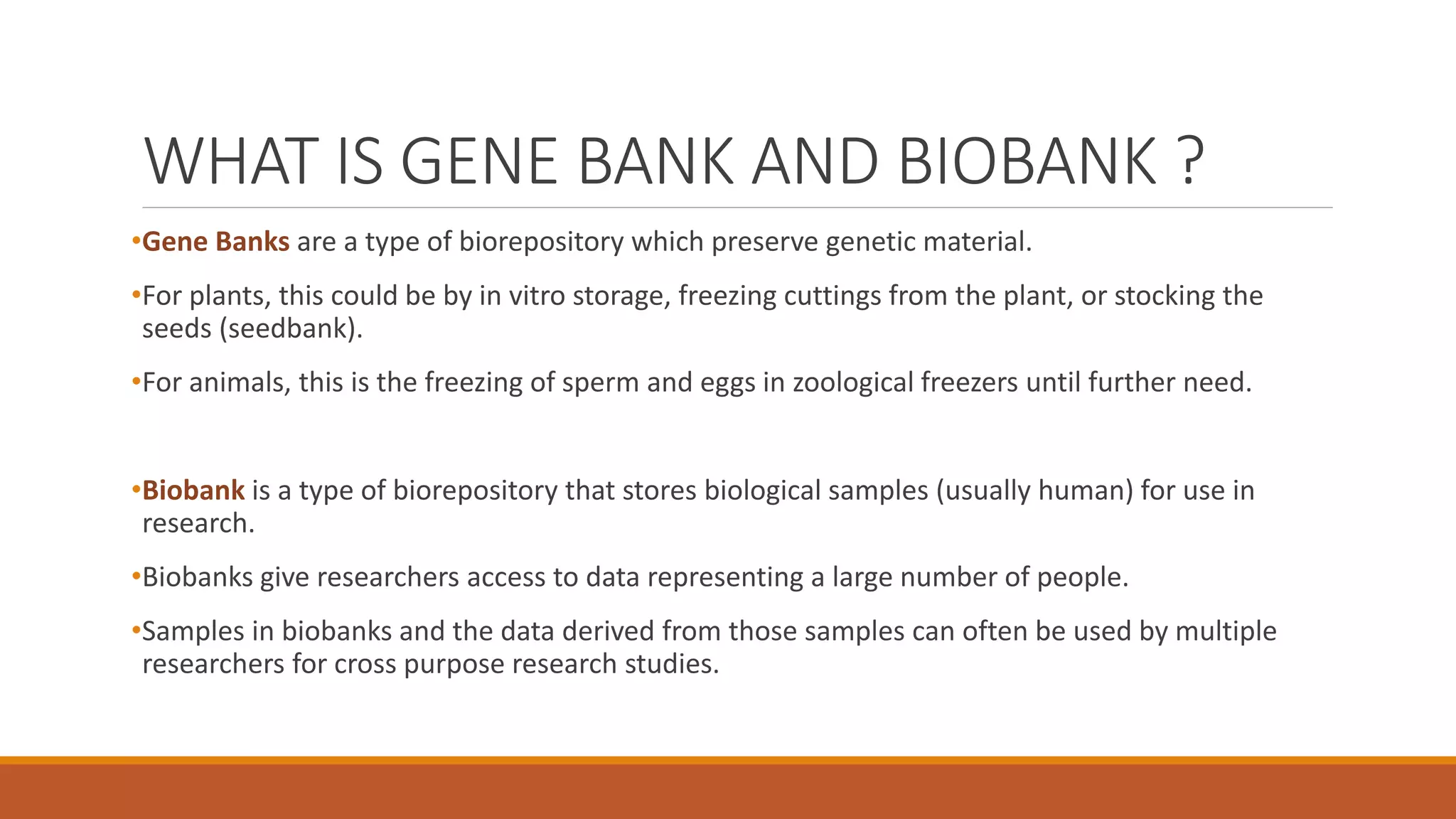 WHAT IS GENE BANK AND BIOBANK ?

•Gene Banks are a type of biorepository which preserve genetic material.

•For plants, this could be by in vitro storage, freezing cuttings from the plant, or stocking the seeds (seedbank).

•For animals, this is the freezing of sperm and eggs in zoological freezers until further need.

•Biobank is a type of biorepository that stores biological samples (usually human) for use in research.

•Biobanks give researchers access to data representing a large number of people.

•Samples in biobanks and the data derived from those samples can often be used by multiple researchers for cross purpose research studies.